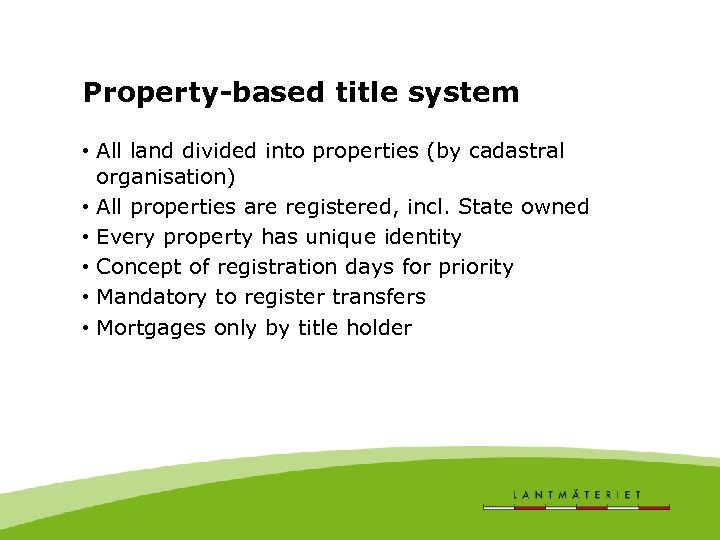 Property-based title system

• All land divided into properties (by cadastral organisation)
• All properties are registered, incl. State owned
• Every property has unique identity
• Concept of registration days for priority
• Mandatory to register transfers
• Mortgages only by title holder

LANTMÄTERIET